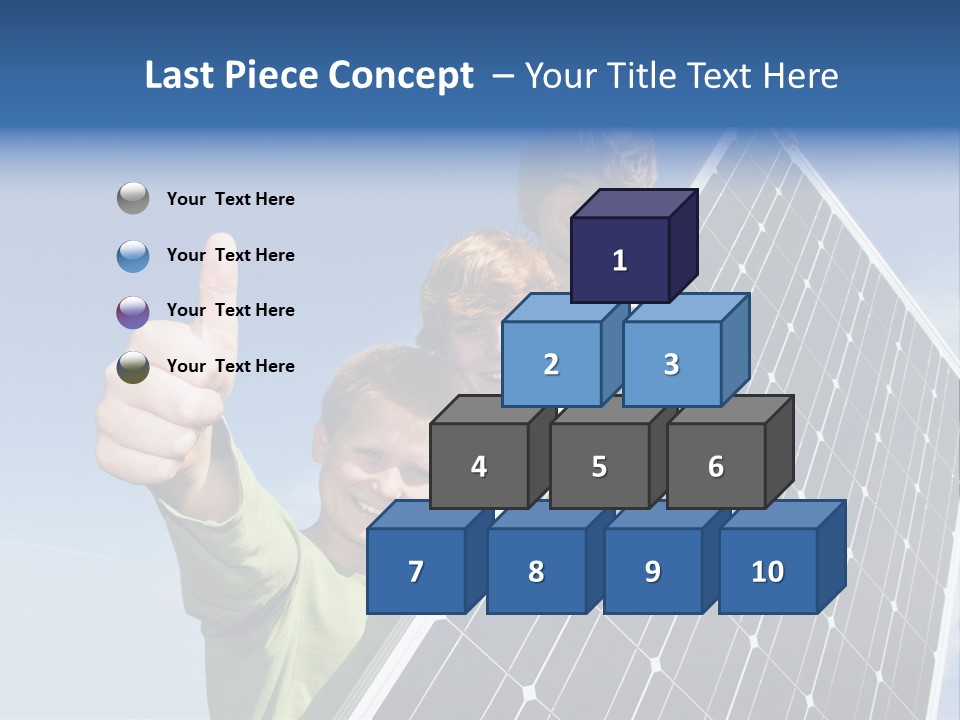 Last Piece Concept – Your Title Text Here

Your Text Here

Your Text Here

Your Text Here

Your Text Here

1

2

3

4

5

6

7

8

9

10